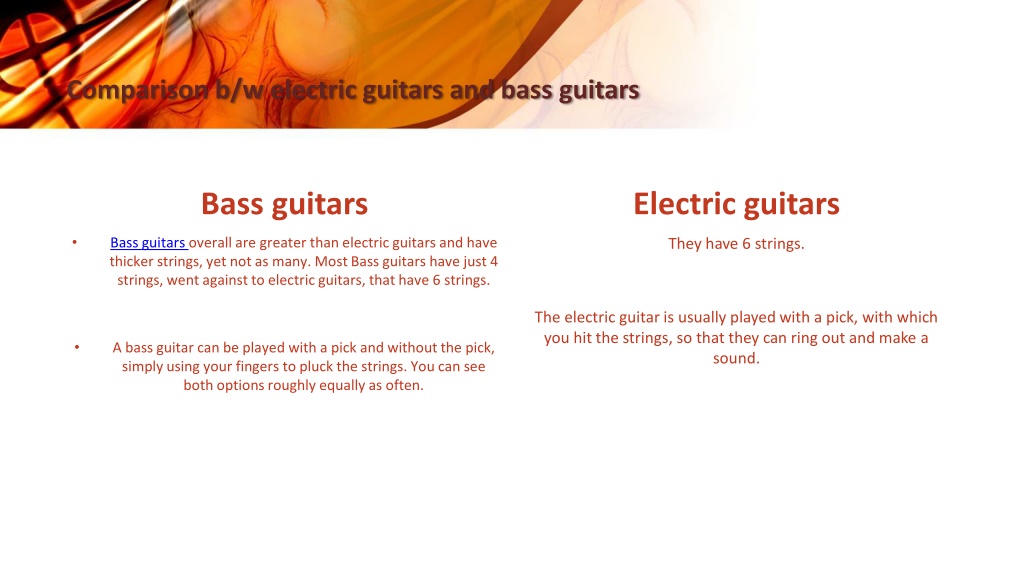 Comparison b/w electric guitars and bass guitars

Bass guitars

• Bass guitars overall are greater than electric guitars and have thicker strings, yet not as many. Most Bass guitars have just 4 strings, went against to electric guitars, that have 6 strings.

• A bass guitar can be played with a pick and without the pick, simply using your fingers to pluck the strings. You can see both options roughly equally as often.

Electric guitars

They have 6 strings.

The electric guitar is usually played with a pick, with which you hit the strings, so that they can ring out and make a sound.